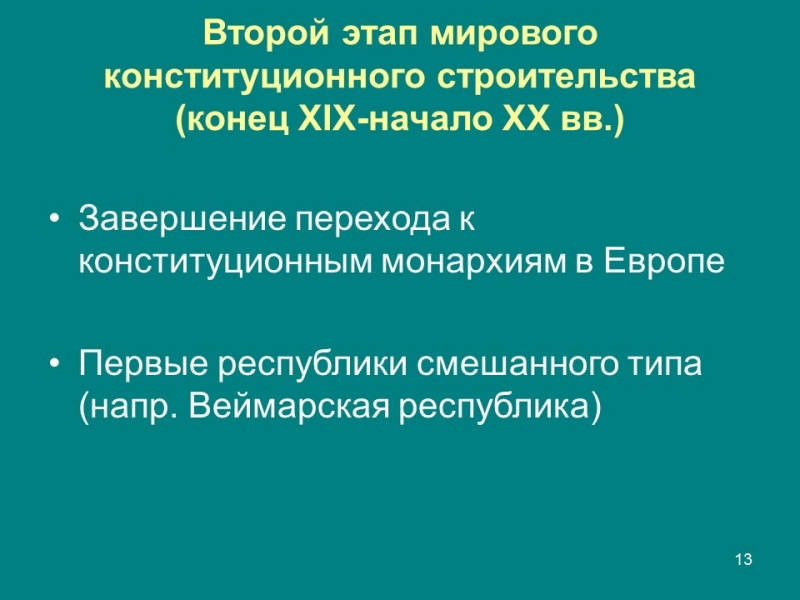 Второй этап мирового конституционного строительства (конец XIX-начало XX вв.)

• Завершение перехода к конституционным монархиям в Европе

• Первые республики смешанного типа (напр. Веймарская республика)

13